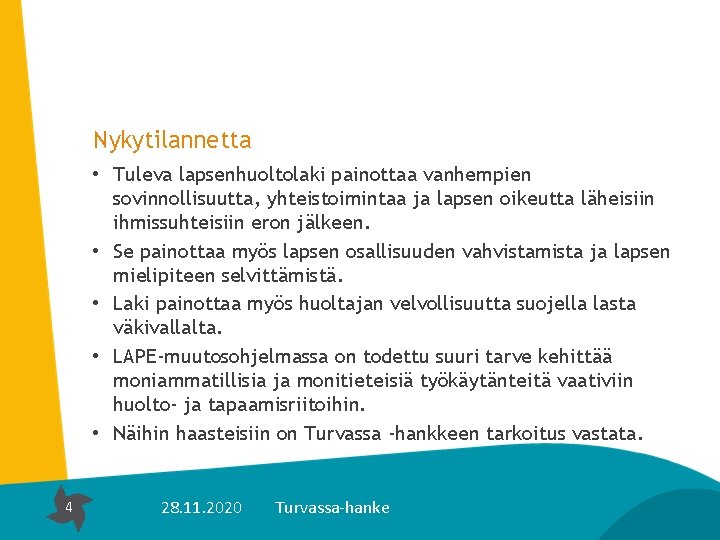 Nykytilannetta

• Tuleva lapsenhuoltolaki painottaa vanhempien sovinnollisuutta, yhteistoimintaa ja lapsen oikeutta läheisiin ihmissuhteisiin eron jälkeen.

• Se painottaa myös lapsen osallisuuden vahvistamista ja lapsen mielipiteen selvittämistä.

• Laki painottaa myös huoltajan velvollisuutta suojella lasta väkivallalta.

• LAPE-muutosohjelmassa on todettu suuri tarve kehittää moniammatillisia ja monitieteisiä työkäytänteitä vaativiin huolto- ja tapaamisriitoihin.

• Näihin haasteisiin on Turvassa -hankkeen tarkoitus vastata.

4

28.11.2020

Turvassa-hanke